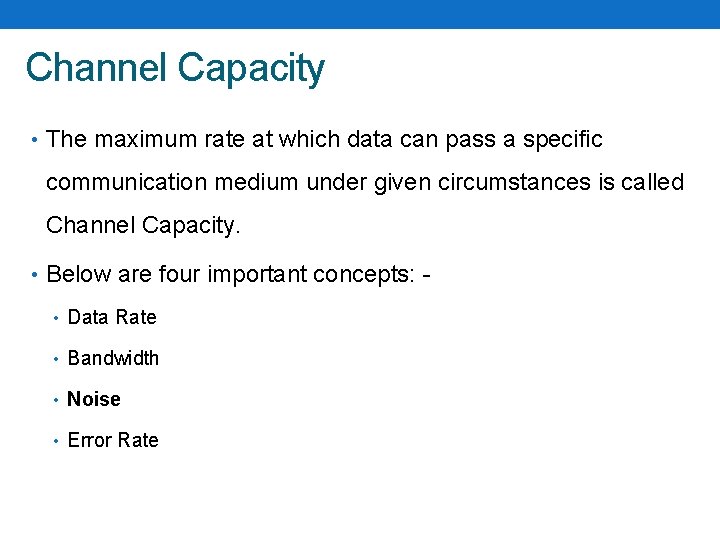 Channel Capacity

• The maximum rate at which data can pass a specific communication medium under given circumstances is called Channel Capacity.

• Below are four important concepts: -

• Data Rate

• Bandwidth

• Noise

• Error Rate